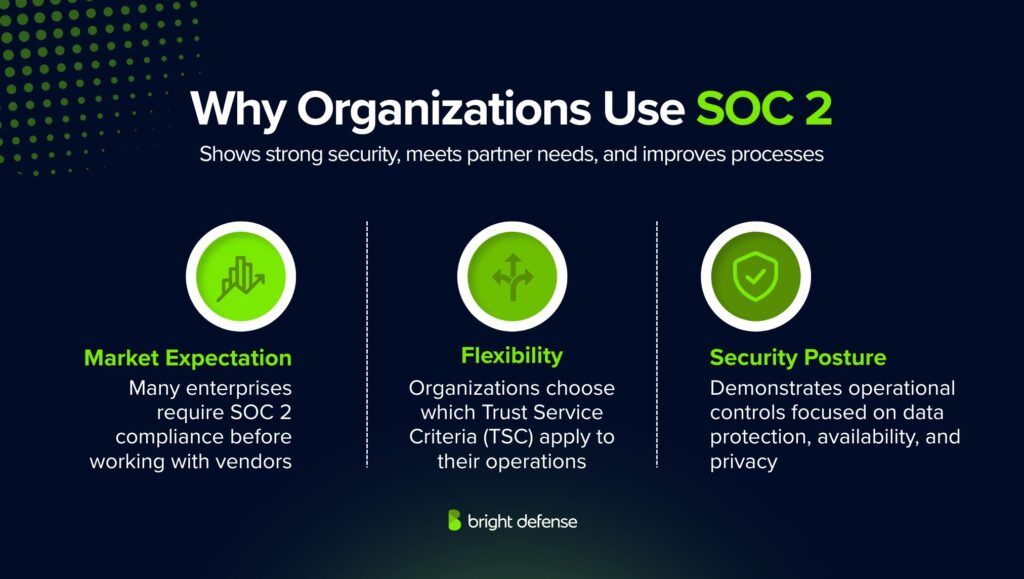 Why Organizations Use SOC 2
Shows strong security, meets partner needs, and improves processes

Market Expectation
Many enterprises require SOC 2 compliance before working with vendors

Flexibility
Organizations choose which Trust Service Criteria (TSC) apply to their operations

Security Posture
Demonstrates operational controls focused on data protection, availability, and privacy

bright defense